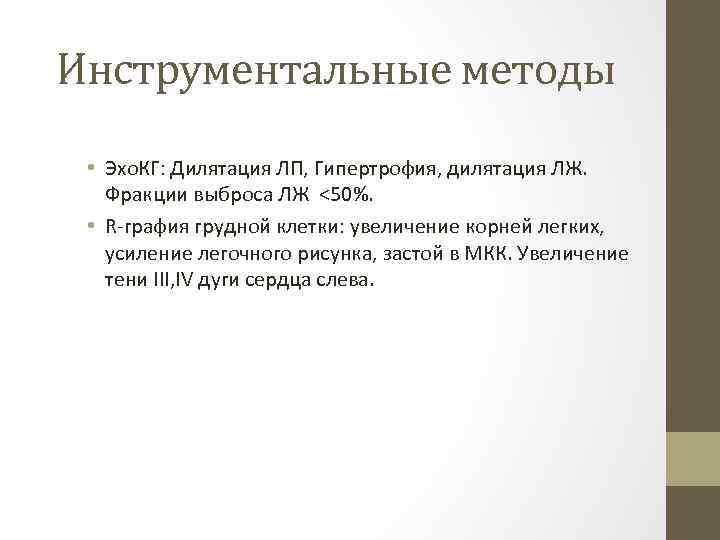 Инструментальные методы

• ЭхоКГ: Дилятация ЛП, Гипертрофия, дилятация ЛЖ. Фракции выброса ЛЖ <50%.
• R-графия грудной клетки: увеличение корней легких, усиление легочного рисунка, застой в МКК. Увеличение тени III,IV дуги сердца слева.